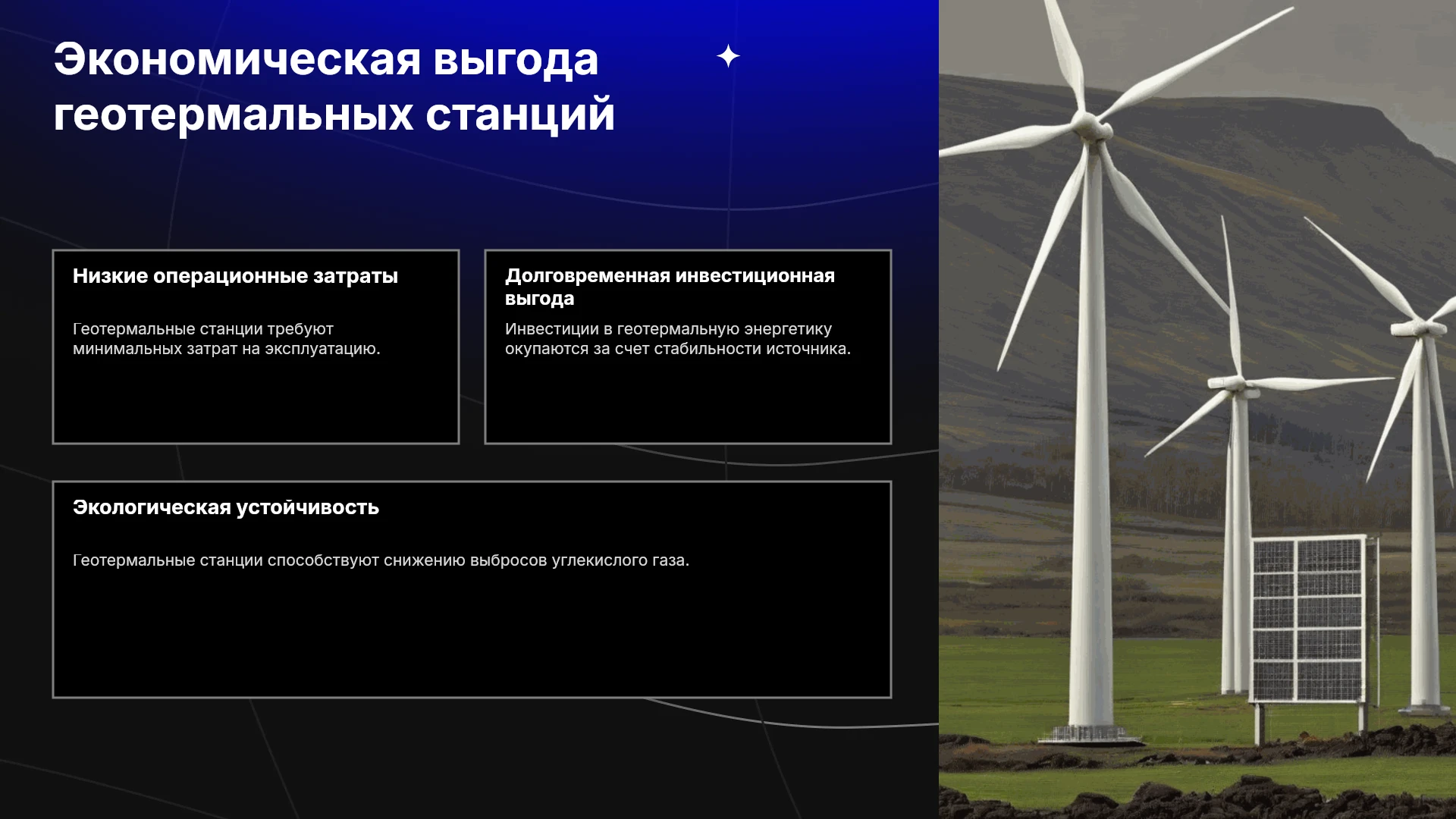 Экономическая выгода геотермальных станций

Низкие операционные затраты

Геотермальные станции требуют минимальных затрат на эксплуатацию.

Долговременная инвестиционная выгода

Инвестиции в геотермальную энергетику окупаются за счет стабильности источника.

Экологическая устойчивость

Геотермальные станции способствуют снижению выбросов углекислого газа.